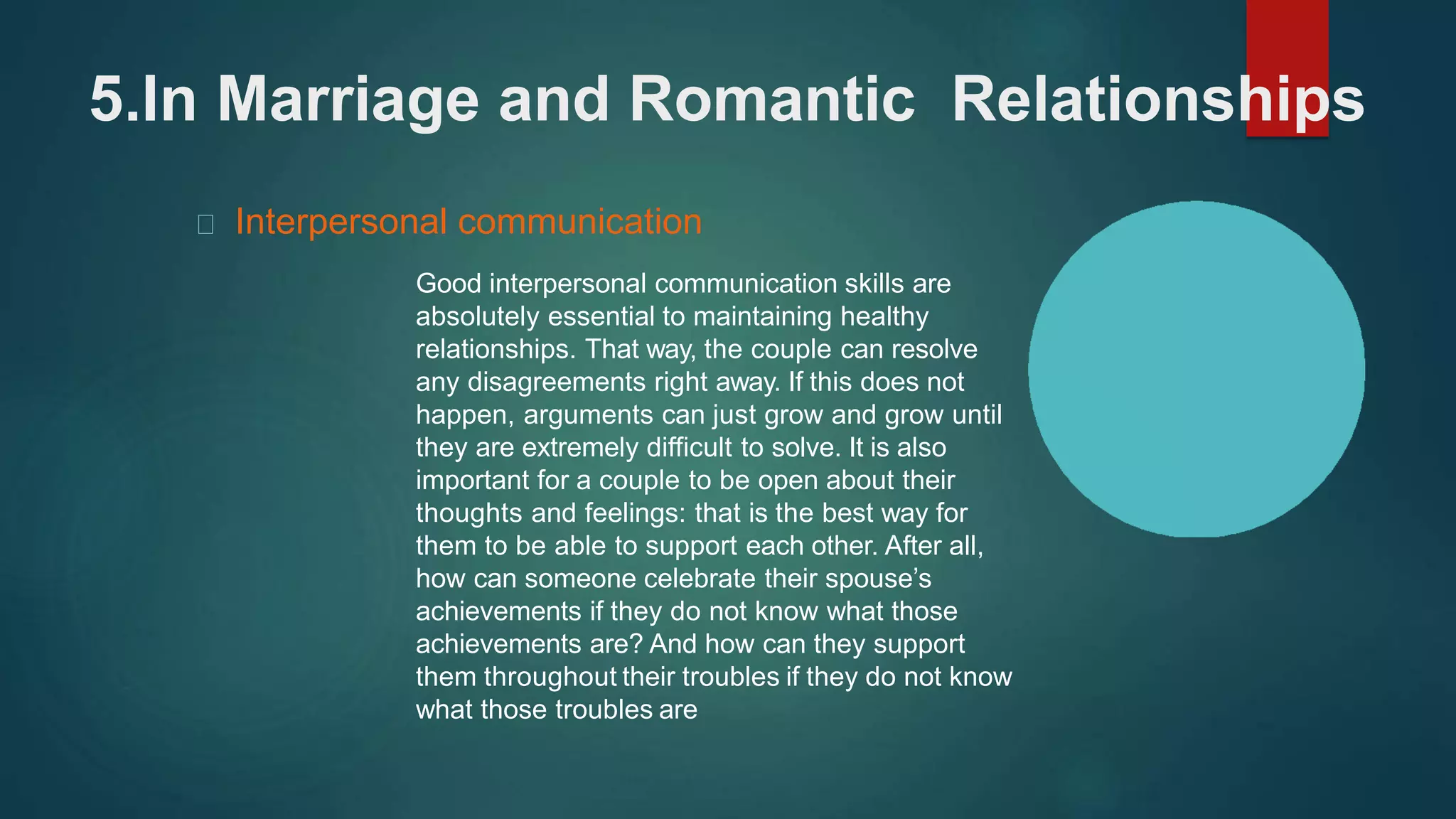 5.In Marriage and Romantic  Relationships

Interpersonal communication

Good interpersonal communication skills are absolutely essential to maintaining healthy relationships. That way, the couple can resolve any disagreements right away. If this does not happen, arguments can just grow and grow until they are extremely difficult to solve. It is also important for a couple to be open about their thoughts and feelings: that is the best way for them to be able to support each other. After all, how can someone celebrate their spouse's achievements if they do not know what those achievements are? And how can they support them throughout their troubles if they do not know what those troubles are